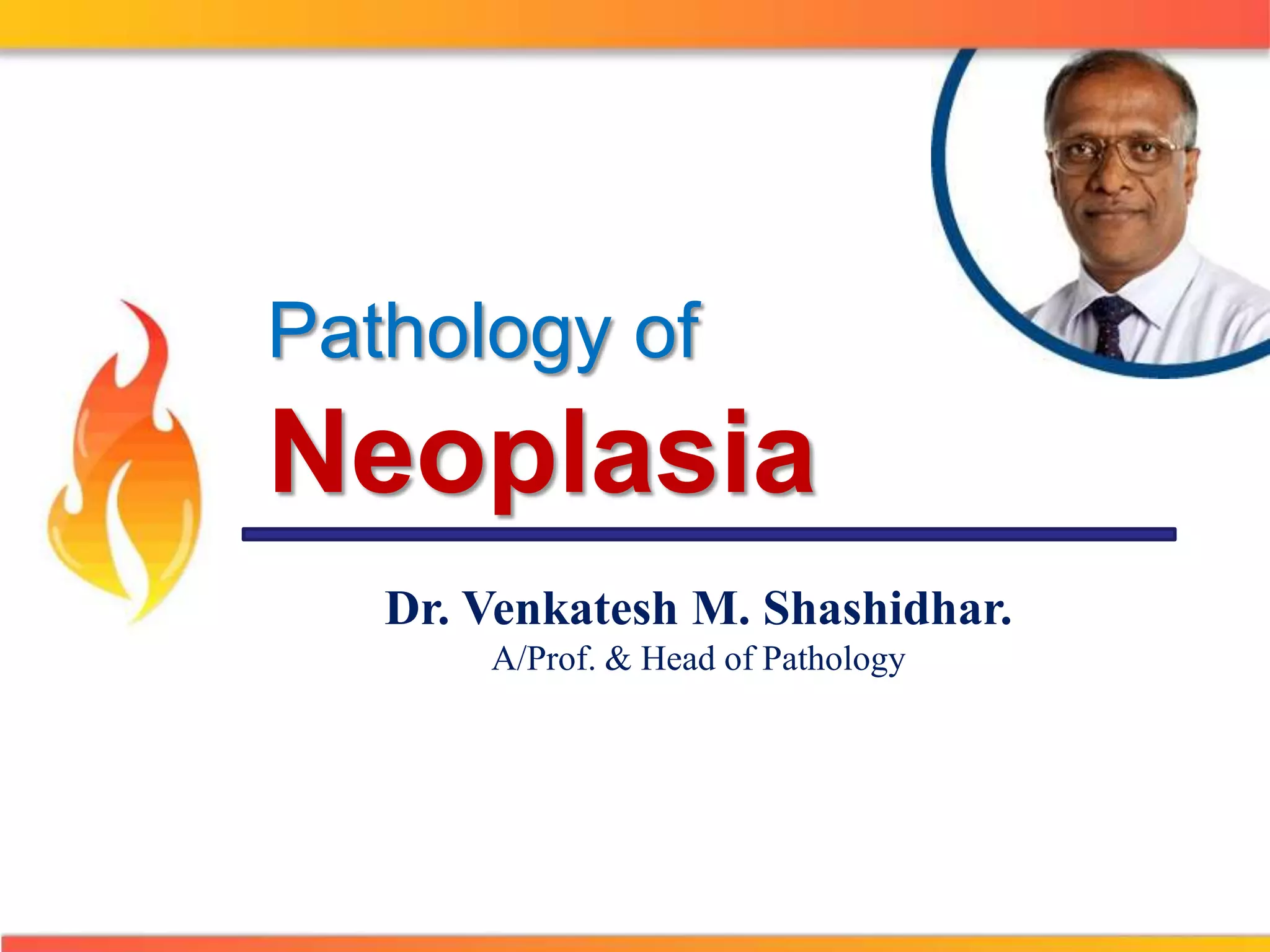 Pathology of
Neoplasia

Dr. Venkatesh M. Shashidhar.
A/Prof. & Head of Pathology